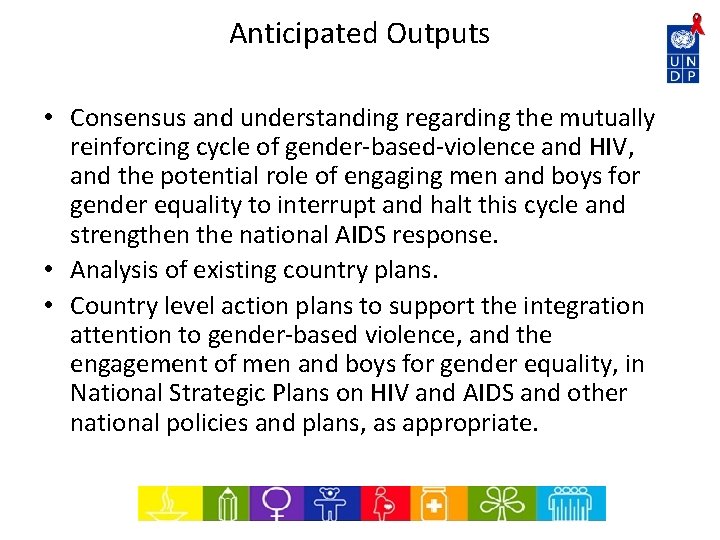 Anticipated Outputs

U N
D P

• Consensus and understanding regarding the mutually reinforcing cycle of gender-based-violence and HIV, and the potential role of engaging men and boys for gender equality to interrupt and halt this cycle and strengthen the national AIDS response.
• Analysis of existing country plans.
• Country level action plans to support the integration attention to gender-based violence, and the engagement of men and boys for gender equality, in National Strategic Plans on HIV and AIDS and other national policies and plans, as appropriate.